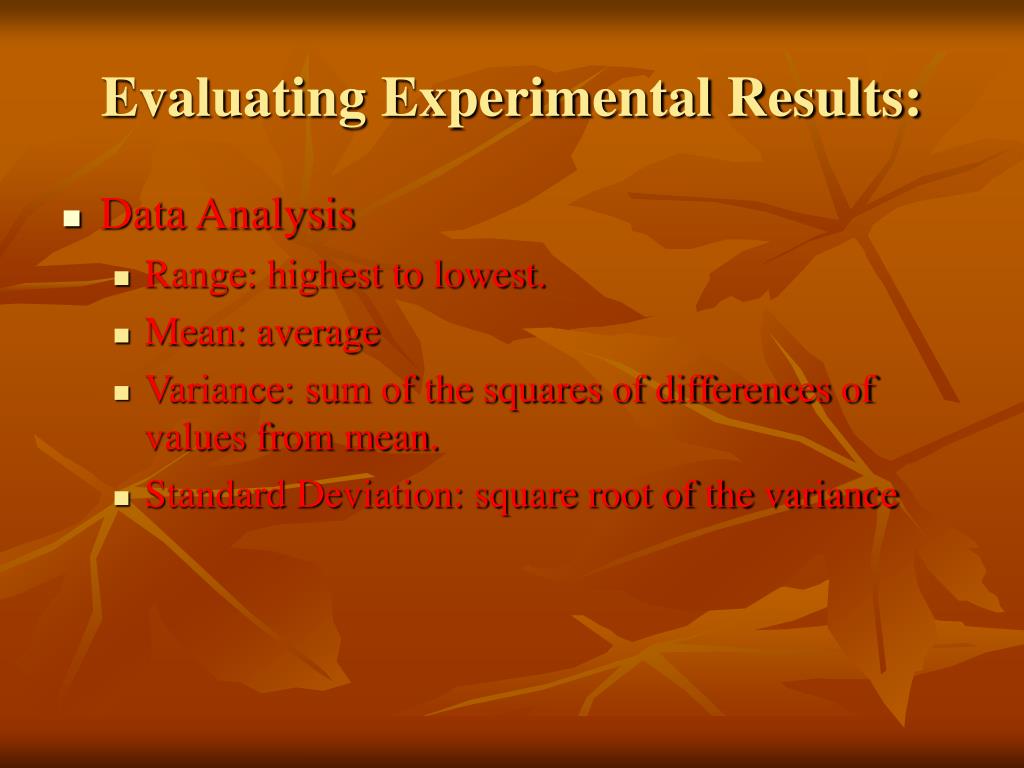 Evaluating Experimental Results:

- Data Analysis
  - Range: highest to lowest.
  - Mean: average
  - Variance: sum of the squares of differences of values from mean.
  - Standard Deviation: square root of the variance